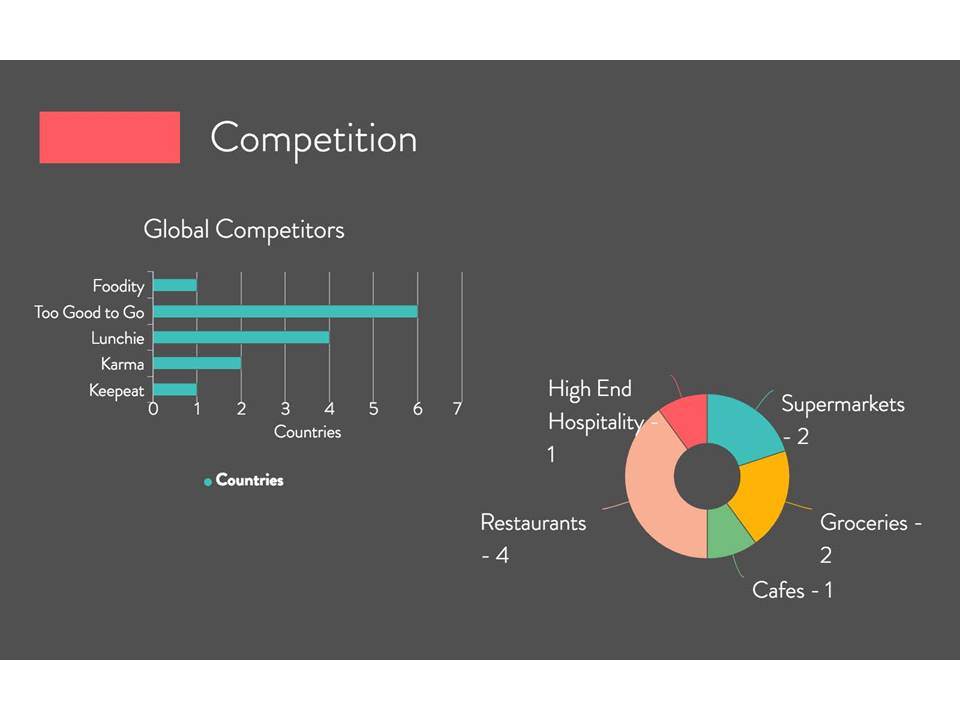 Competition

Global Competitors

Foodity
Too Good to Go
Lunchie
Karma
Keepeat

0 1 2 3 4 5 6 7
Countries

Countries

High End Hospitality - 1

Supermarkets - 2

Groceries - 2

Cafes - 1

Restaurants - 4